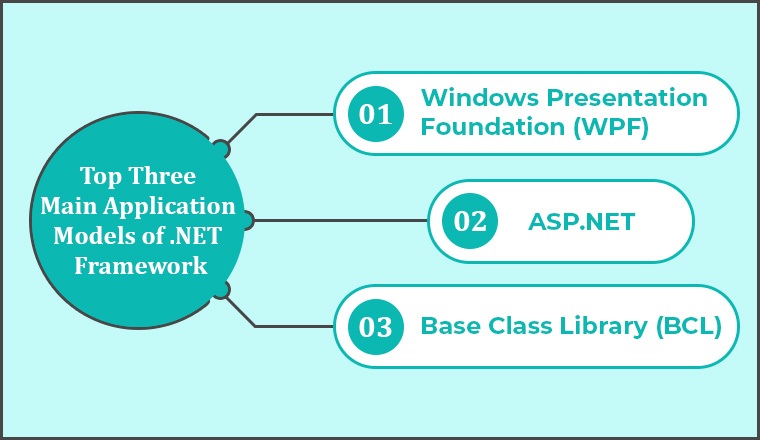 Top Three Main Application Models of .NET Framework

01 Windows Presentation Foundation (WPF)

02 ASP.NET

03 Base Class Library (BCL)